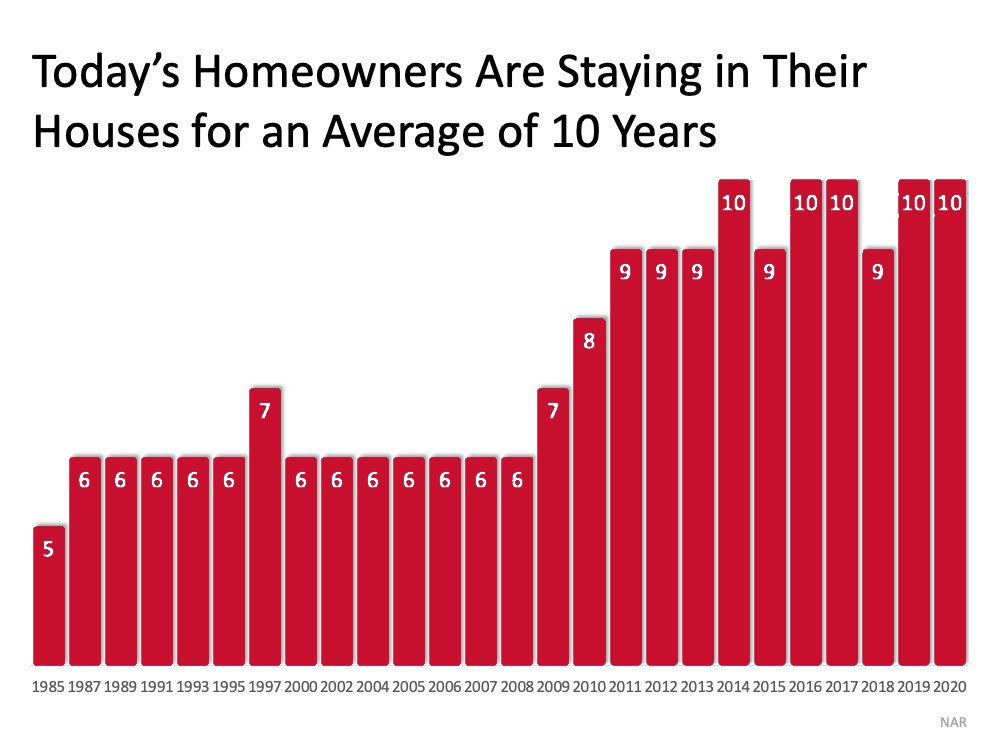 Today's Homeowners Are Staying in Their Houses for an Average of 10 Years

5 6 6 6 6 6 7 6 6 6 6 6 6 6 7 8 9 9 9 10 9 10 10 9 10 10

1985 1987 1989 1991 1993 1995 1997 2000 2002 2004 2005 2006 2007 2008 2009 2010 2011 2012 2013 2014 2015 2016 2017 2018 2019 2020

NAR